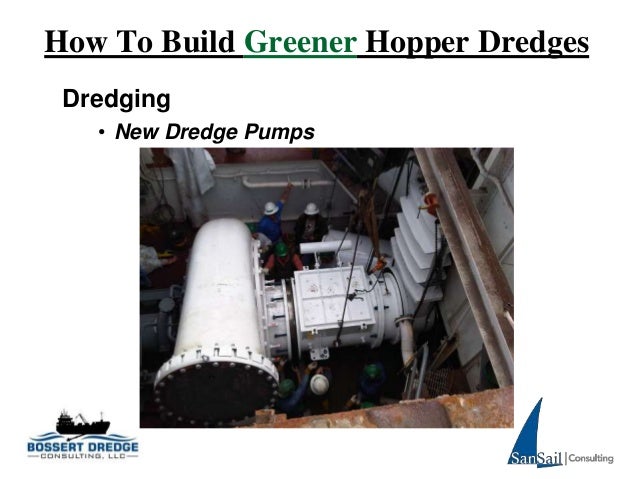 How To Build Greener Hopper Dredges

Dredging

• New Dredge Pumps

BOSSERT DREDGE
CONSULTING, LLC

SanSail | Consulting